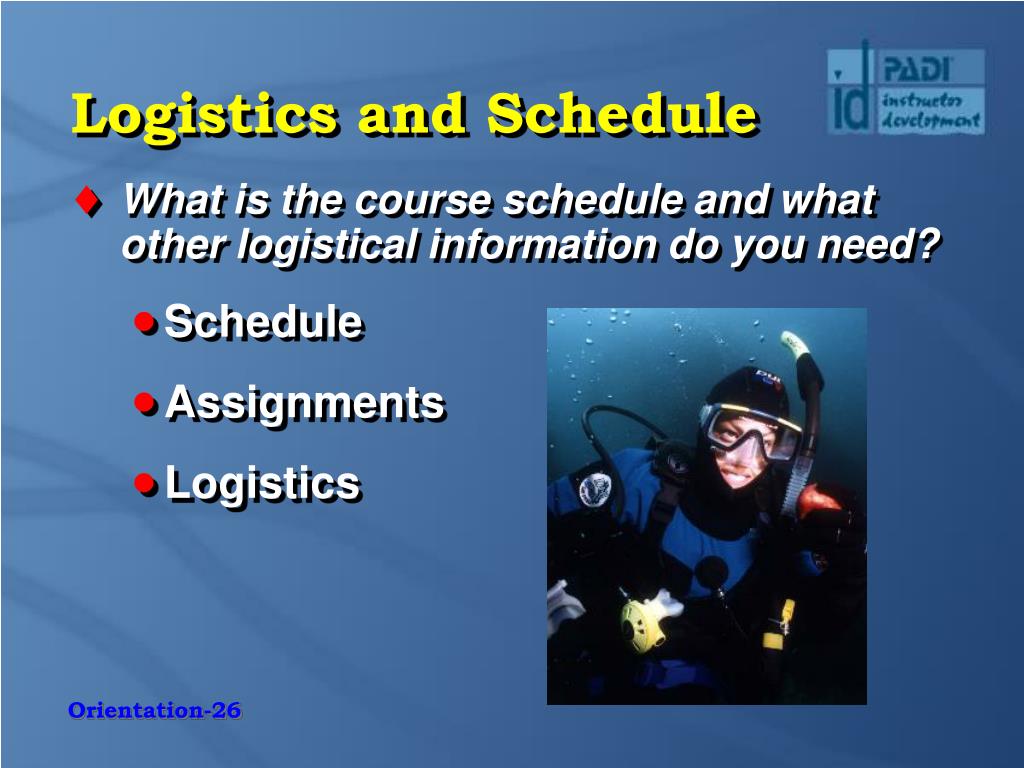 Logistics and Schedule

id PADI instructor development

♦ What is the course schedule and what other logistical information do you need?

● Schedule

● Assignments

● Logistics

Orientation-26